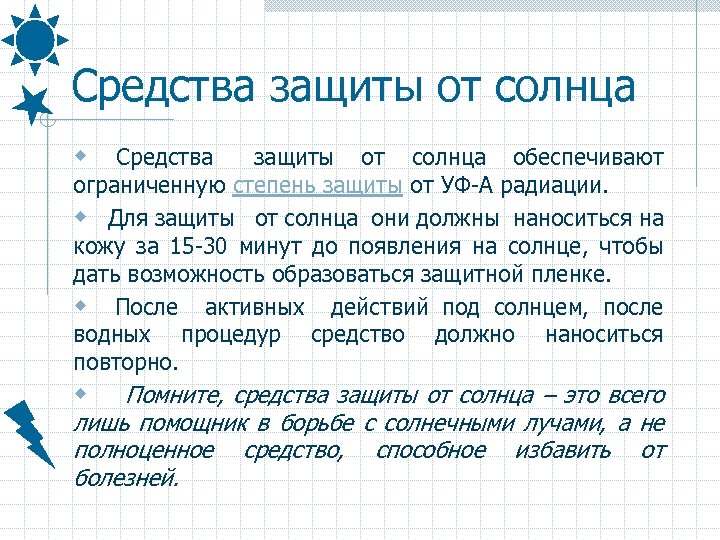 Средства защиты от солнца

Средства защиты от солнца обеспечивают ограниченную степень защиты от УФ-А радиации.

Для защиты от солнца они должны наноситься на кожу за 15-30 минут до появления на солнце, чтобы дать возможность образоваться защитной пленке.

После активных действий под солнцем, после водных процедур средство должно наноситься повторно.

Помните, средства защиты от солнца – это всего лишь помощник в борьбе с солнечными лучами, а не полноценное средство, способное избавить от болезней.